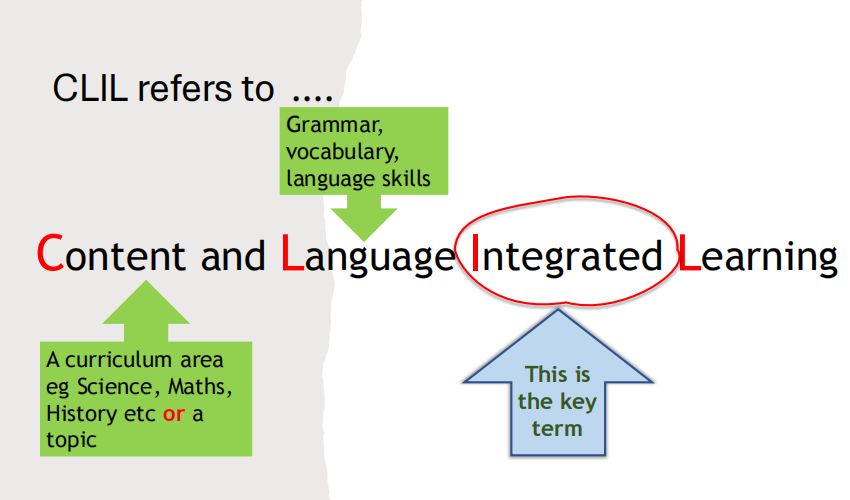 CLIL refers to ....

Grammar, vocabulary, language skills

Content and Language Integrated Learning

A curriculum area eg Science, Maths, History etc or a topic

This is the key term